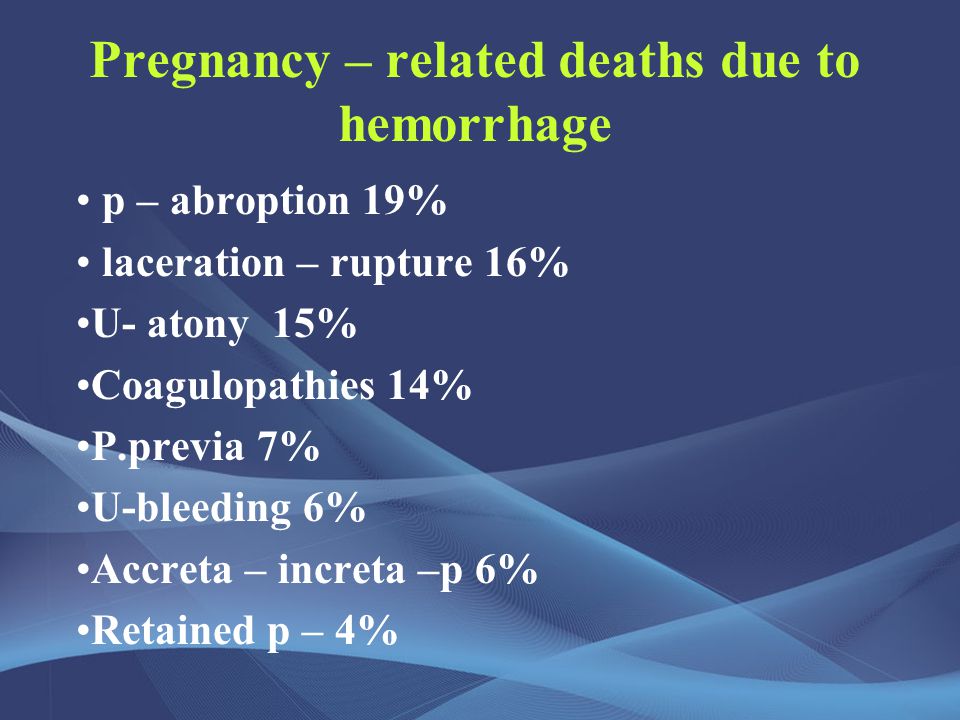 Pregnancy – related deaths due to hemorrhage

• p – abroption 19%
• laceration – rupture 16%
•U- atony 15%
•Coagulopathies 14%
•P.previa 7%
•U-bleeding 6%
•Accreta – increta –p 6%
•Retained p – 4%